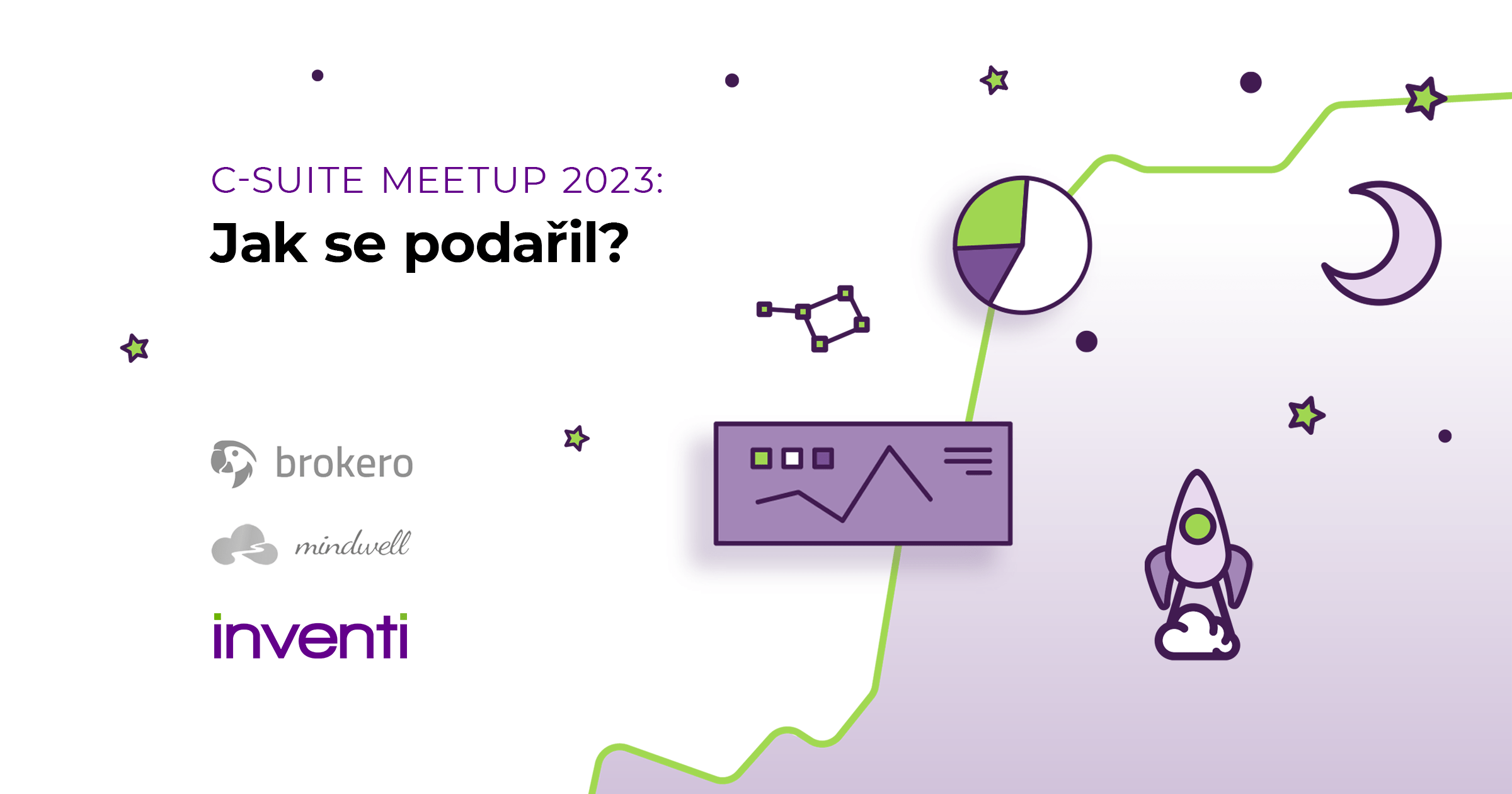 C-SUITE MEETUP 2023:
Jak se podařil?

brokero

mindwell

inventi